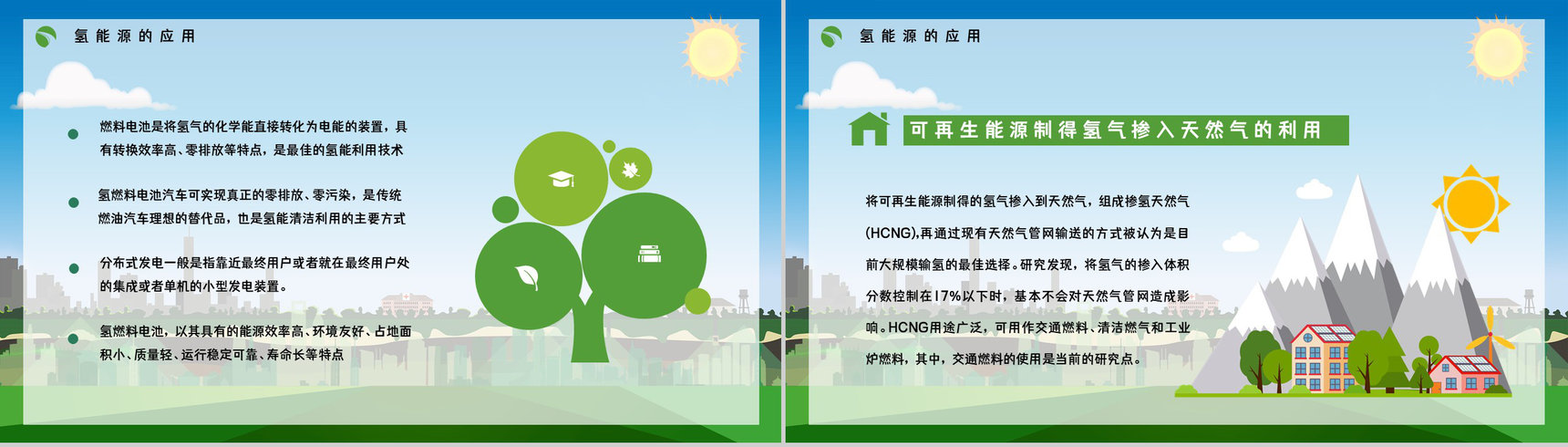 氢能源的应用

燃料电池是将氢气的化学能直接转化为电能的装置，具有转换效率高、零排放等特点，是最佳的氢能利用技术

氢燃料电池汽车可实现真正的零排放、零污染，是传统燃油汽车理想的替代品，也是氢能清洁利用的主要方式

分布式发电一般是指靠近最终用户或者就在最终用户处的集成或者单机的小型发电装置。

氢燃料电池，以其具有的能源效率高、环境友好、占地面积小、质量轻、运行稳定可靠、寿命长等特点

氢能源的应用

可再生能源制得氢气掺入天然气的利用

将可再生能源制得的氢气掺入到天然气，组成掺氢天然气(HCNG),再通过现有天然气管网输送的方式被认为是目前大规模输氢的最佳选择。研究发现，将氢气的掺入体积分数控制在17%以下时，基本不会对天然气管网造成影响。HCNG用途广泛，可用作交通燃料、清洁燃气和工业炉燃料，其中，交通燃料的使用是当前的研究点。